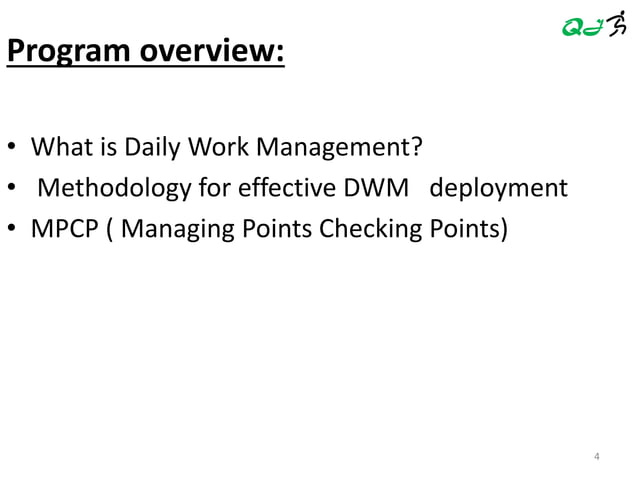 QJ

Program overview:

• What is Daily Work Management?
• Methodology for effective DWM deployment
• MPCP ( Managing Points Checking Points)

4